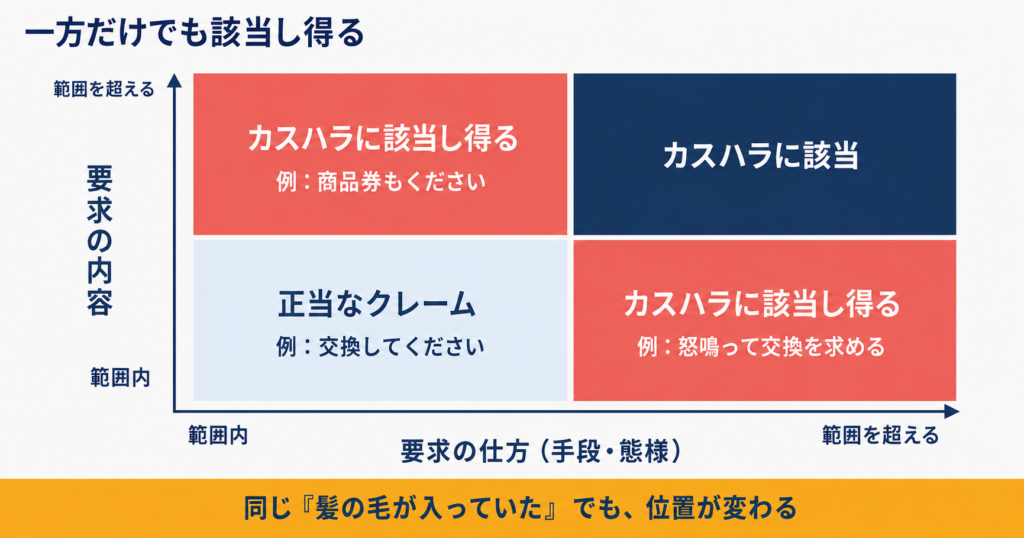 一方だけでも該当し得る

範囲を超える

要求の内容

範囲内

カスハラに該当し得る
例：商品券もください

カスハラに該当

正当なクレーム
例：交換してください

カスハラに該当し得る
例：怒鳴って交換を求める

範囲内

要求の仕方（手段・態様）

範囲を超える

同じ『髪の毛が入っていた』でも、位置が変わる